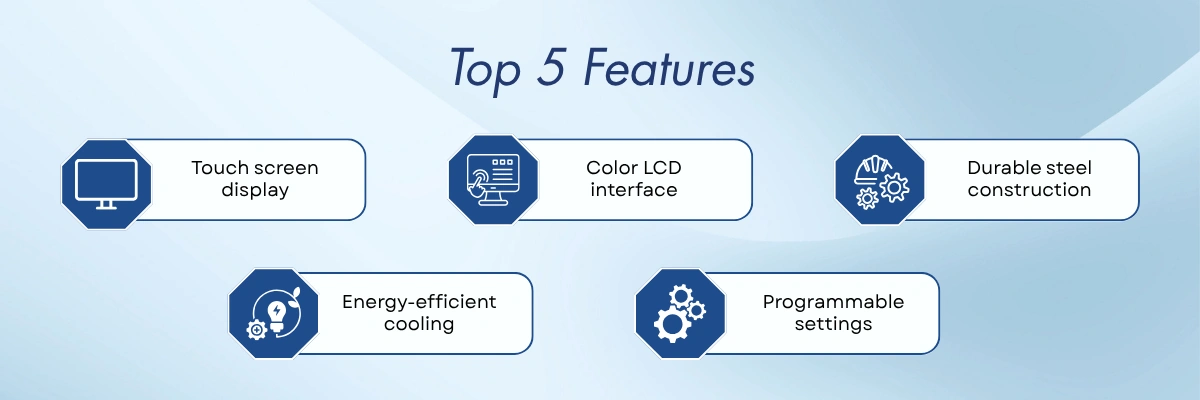 Top 5 Features

Touch screen display

Color LCD interface

Durable steel construction

Energy-efficient cooling

Programmable settings